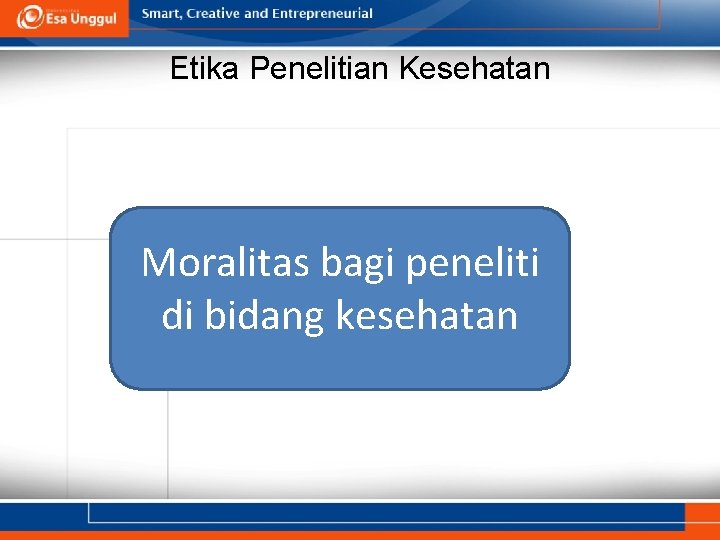 Esa Unggul

Smart, Creative and Entrepreneurial

Etika Penelitian Kesehatan

Moralitas bagi peneliti di bidang kesehatan